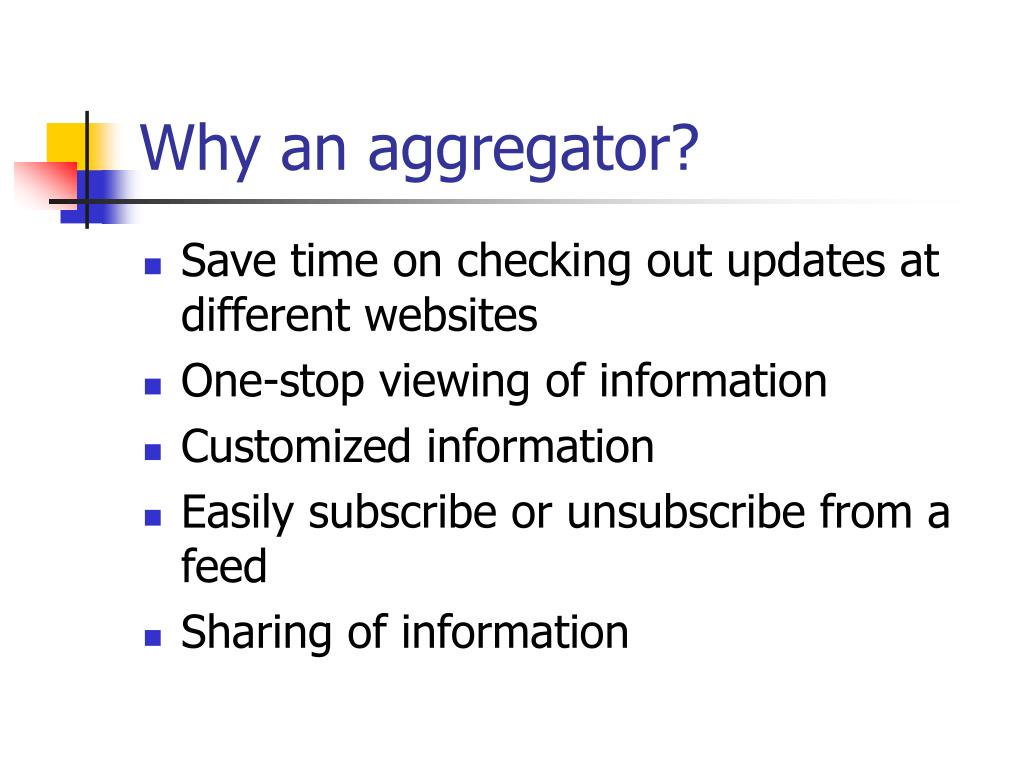 Why an aggregator?

- Save time on checking out updates at different websites
- One-stop viewing of information
- Customized information
- Easily subscribe or unsubscribe from a feed
- Sharing of information